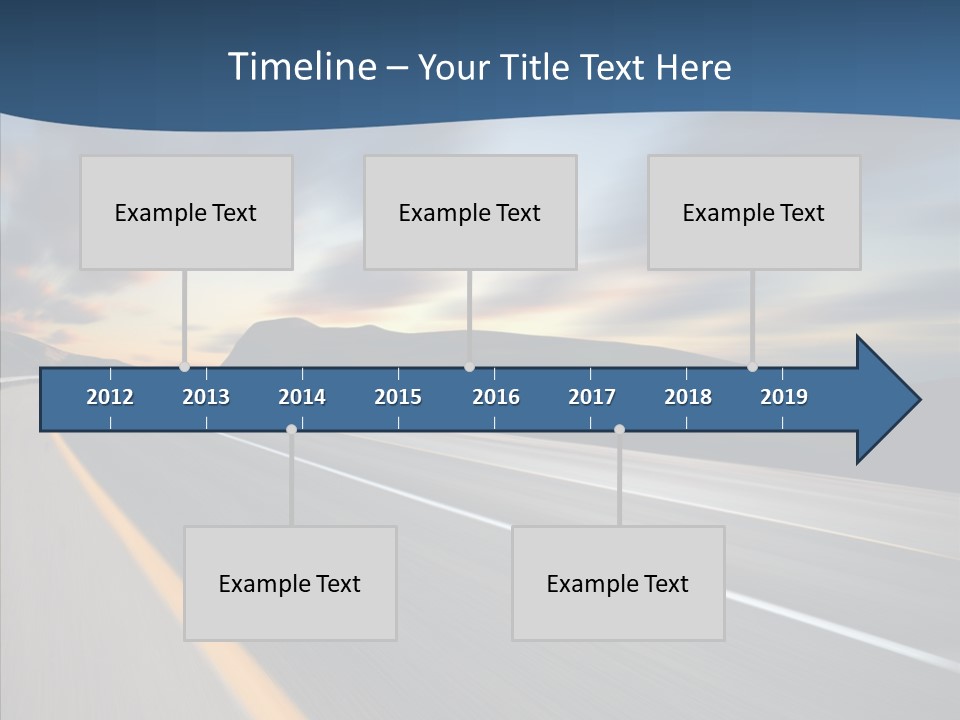 Timeline – Your Title Text Here

Example Text

Example Text

Example Text

2012 2013 2014 2015 2016 2017 2018 2019

Example Text

Example Text